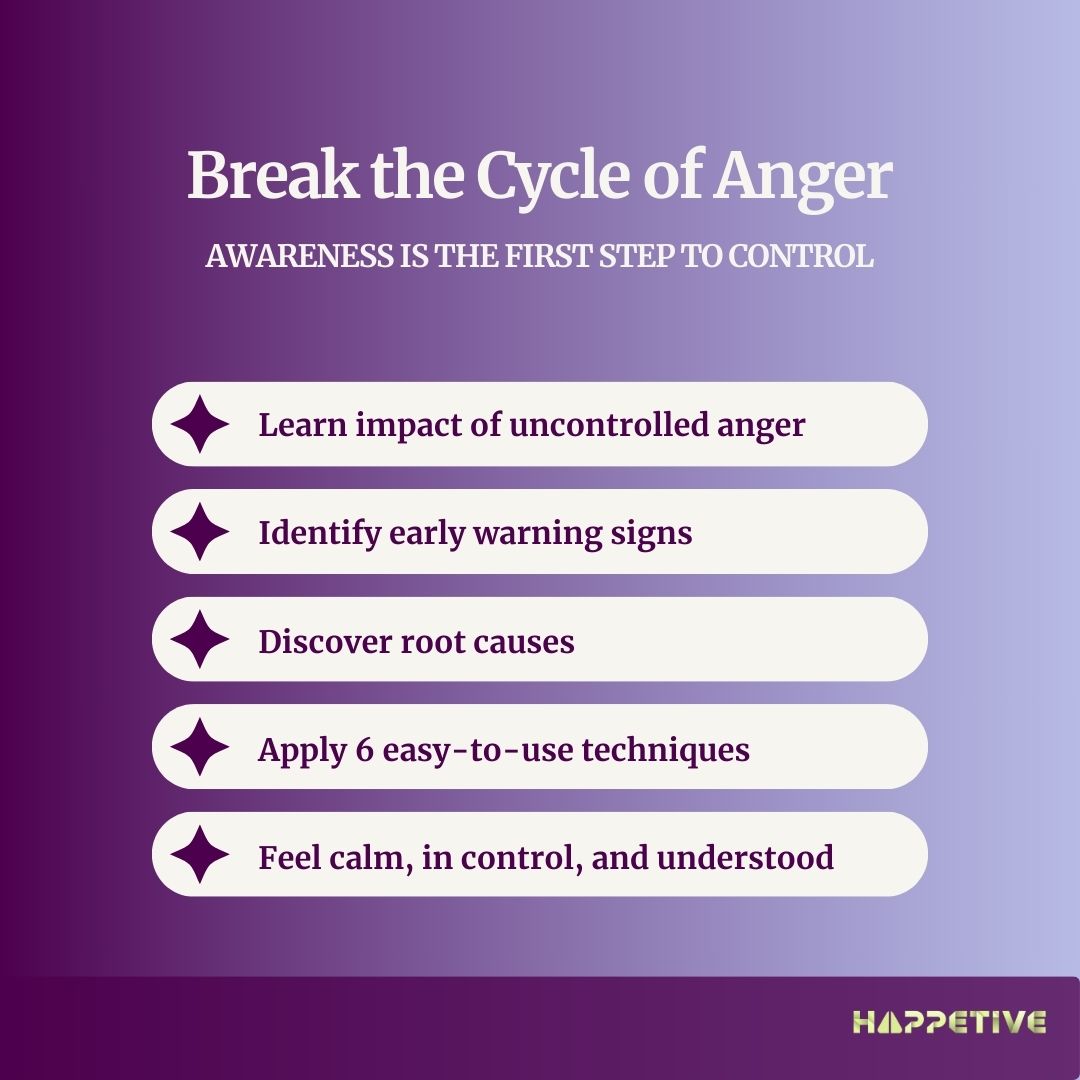 Break the Cycle of Anger

AWARENESS IS THE FIRST STEP TO CONTROL

Learn impact of uncontrolled anger

Identify early warning signs

Discover root causes

Apply 6 easy-to-use techniques

Feel calm, in control, and understood

HAPPETIVE